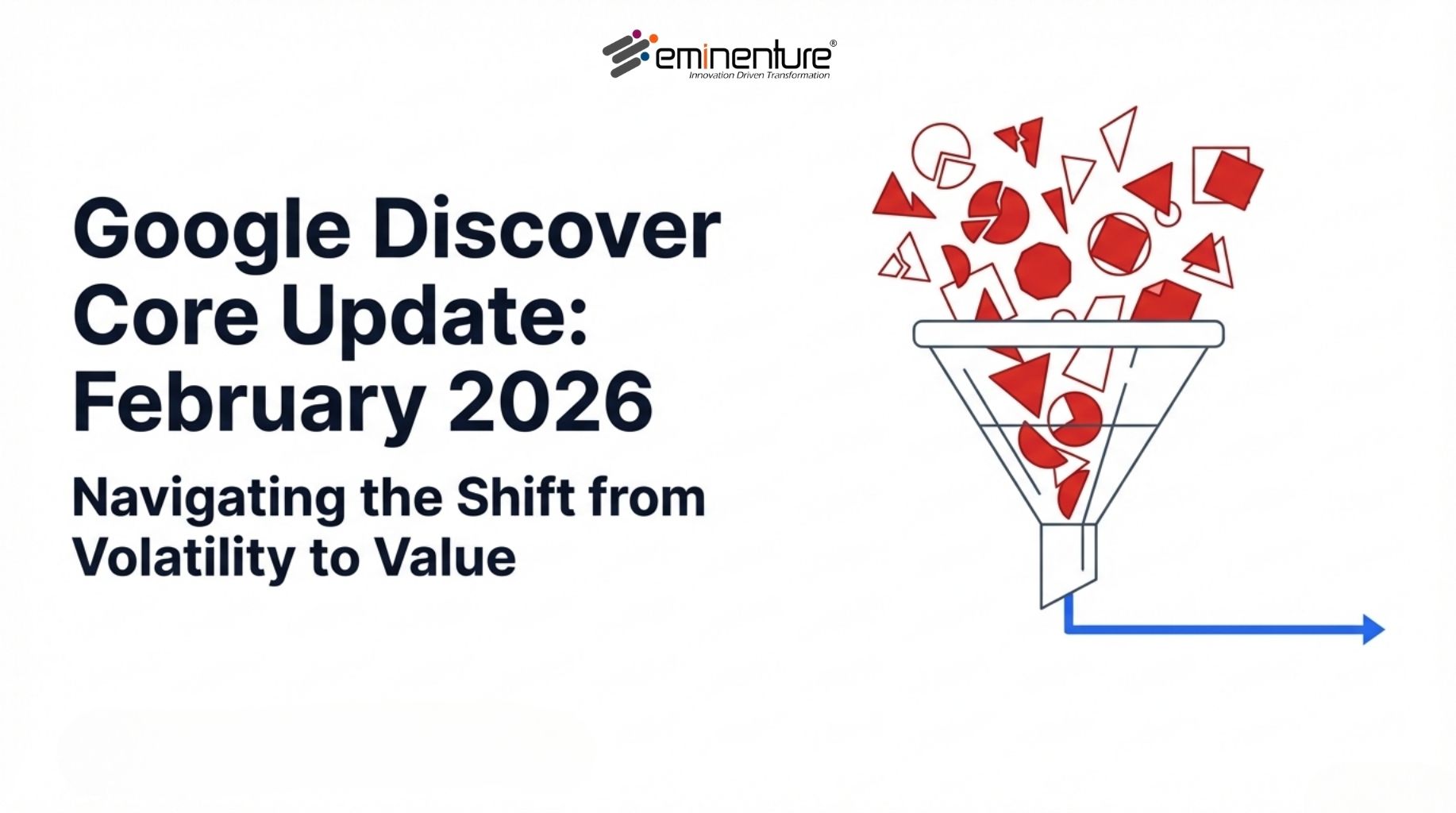 eminenture®
Innovation Driven Transformation

Google Discover Core Update: February 2026

Navigating the Shift from Volatility to Value